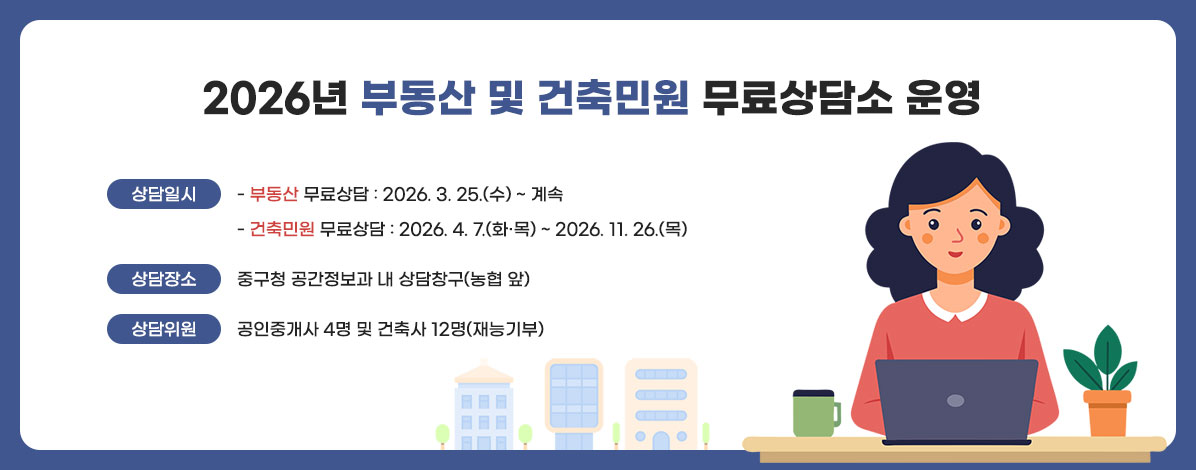 2026년 부동산 및 건축민원 무료상담소 운영

상담일시
- 부동산 무료상담 : 2026. 3. 25.(수) ~ 계속
- 건축민원 무료상담 : 2026. 4. 7.(화·목) ~ 2026. 11. 26.(목)

상담장소
중구청 공간정보과 내 상담창구(농협 앞)

상담위원
공인중개사 4명 및 건축사 12명(재능기부)